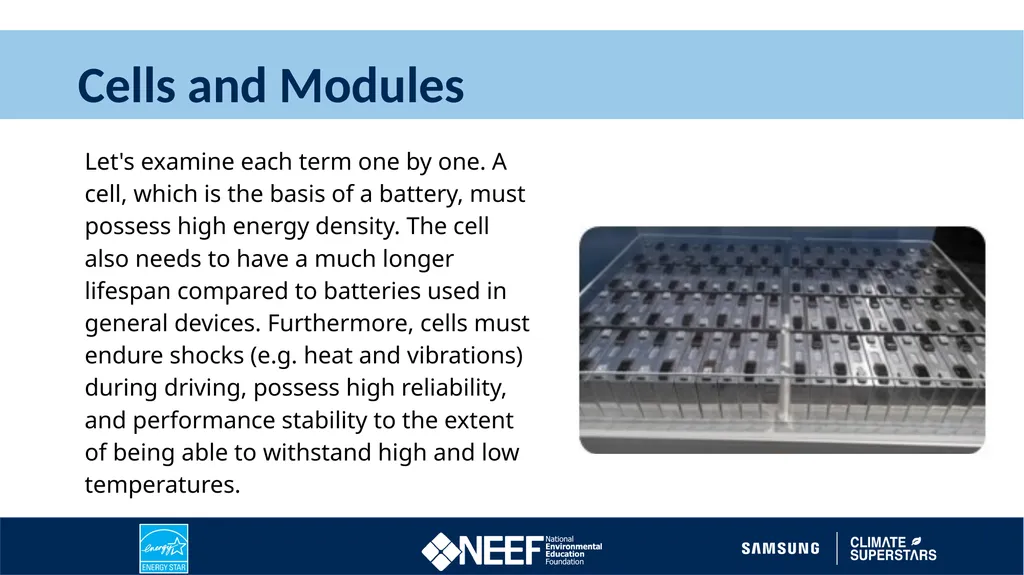 Cells and Modules

Let's examine each term one by one. A cell, which is the basis of a battery, must possess high energy density. The cell also needs to have a much longer lifespan compared to batteries used in general devices. Furthermore, cells must endure shocks (e.g. heat and vibrations) during driving, possess high reliability, and performance stability to the extent of being able to withstand high and low temperatures.

energy
ENERGY STAR

NEEF National Environmental Education Foundation

SAMSUNG

CLIMATE SUPERSTARS